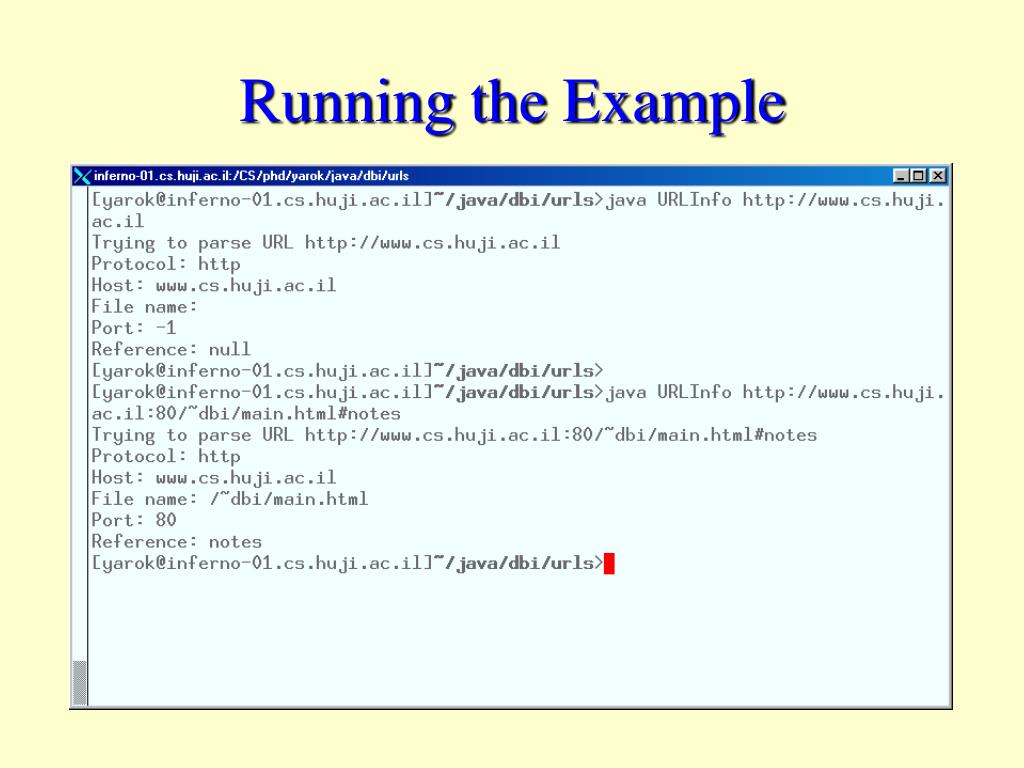 Running the Example

inferno-01.cs.huji.ac.il:/CS/phd/yarok/java/dbi/urls

[yarok@inferno-01.cs.huji.ac.il]~/java/dbi/urls>java URLInfo http://www.cs.huji.ac.il
Trying to parse URL http://www.cs.huji.ac.il
Protocol: http
Host: www.cs.huji.ac.il
File name:
Port: -1
Reference: null
[yarok@inferno-01.cs.huji.ac.il]~/java/dbi/urls>
[yarok@inferno-01.cs.huji.ac.il]~/java/dbi/urls>java URLInfo http://www.cs.huji.ac.il:80/~dbi/main.html#notes
Trying to parse URL http://www.cs.huji.ac.il:80/~dbi/main.html#notes
Protocol: http
Host: www.cs.huji.ac.il
File name: /~dbi/main.html
Port: 80
Reference: notes
[yarok@inferno-01.cs.huji.ac.il]~/java/dbi/urls>